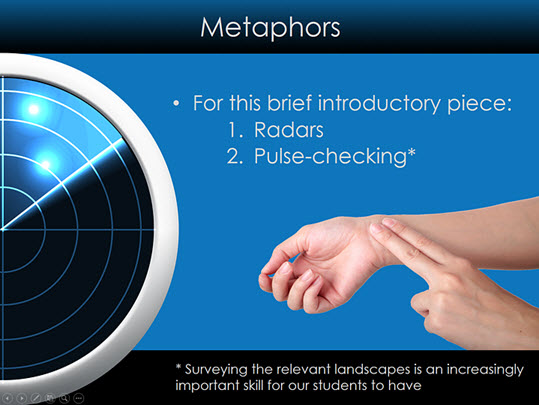 Metaphors

• For this brief introductory piece:
1. Radars
2. Pulse-checking*

* Surveying the relevant landscapes is an increasingly important skill for our students to have